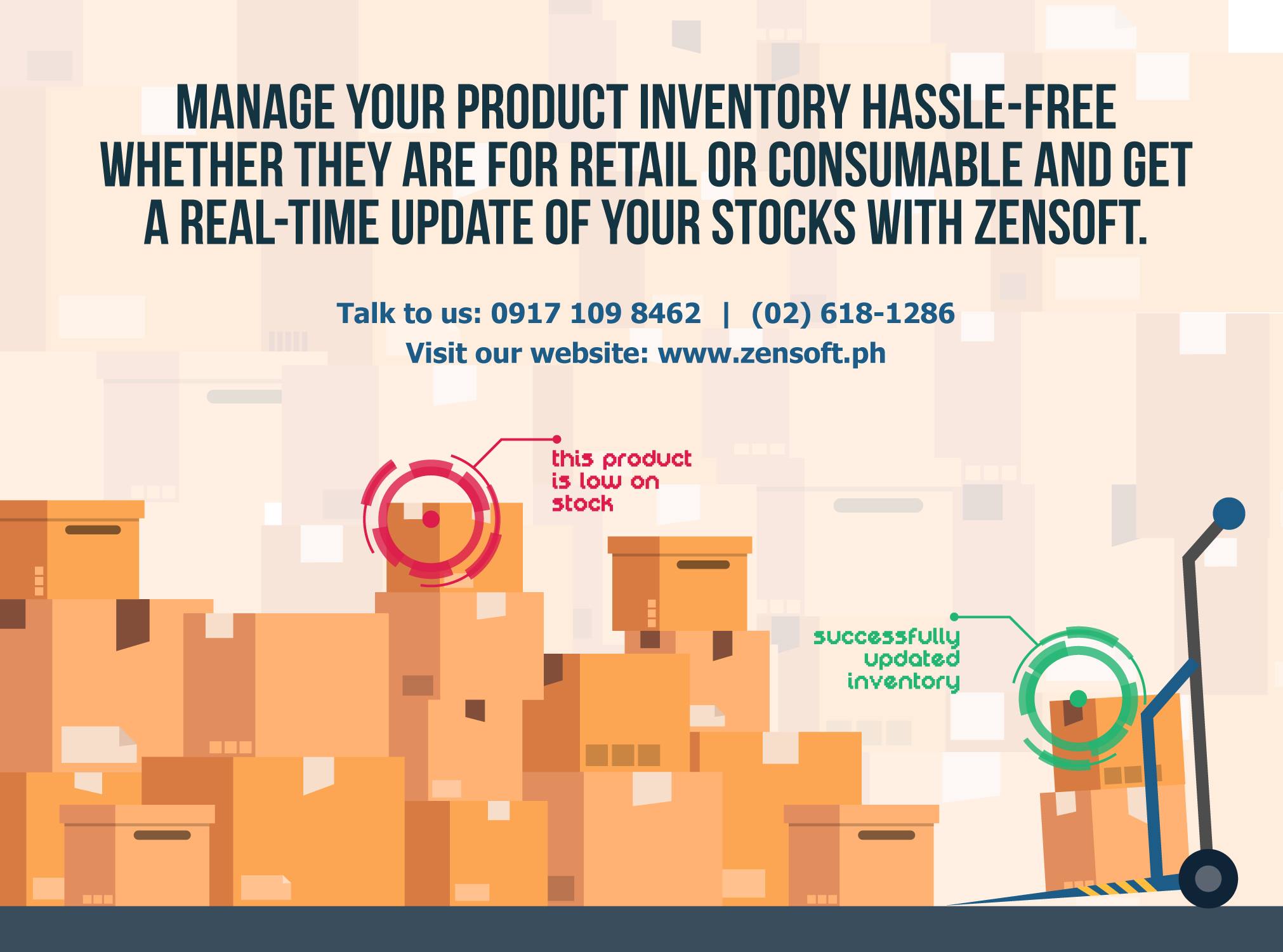 MANAGE YOUR PRODUCT INVENTORY HASSLE-FREE WHETHER THEY ARE FOR RETAIL OR CONSUMABLE AND GET A REAL-TIME UPDATE OF YOUR STOCKS WITH ZENSOFT.

Talk to us: 0917 109 8462 | (02) 618-1286
Visit our website: www.zensoft.ph

this product is low on stock

successfully updated inventory